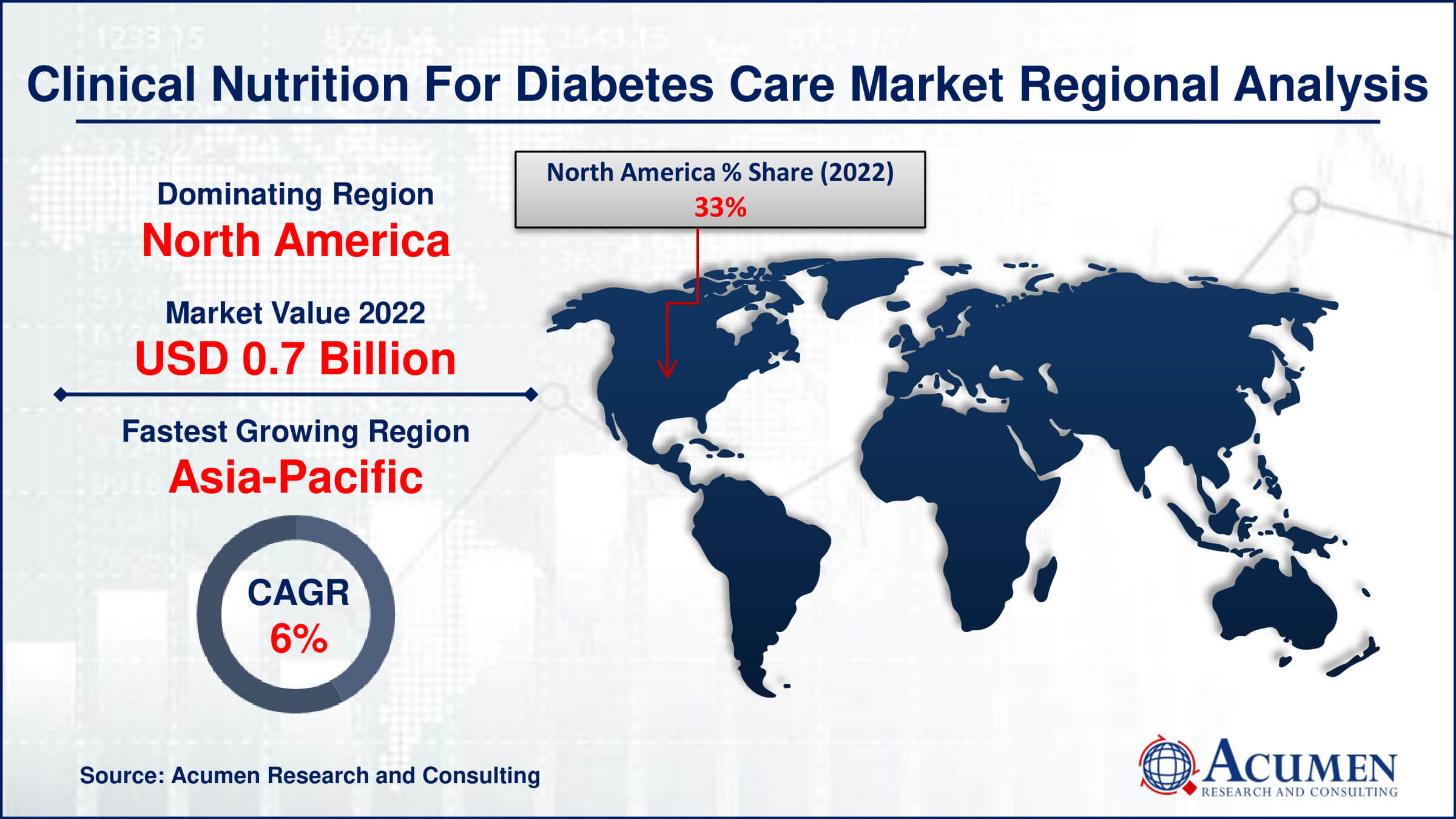 Clinical Nutrition For Diabetes Care Market Regional Analysis

Dominating Region
North America

Market Value 2022
USD 0.7 Billion

Fastest Growing Region
Asia-Pacific

CAGR
6%

North America % Share (2022)
33%

Source: Acumen Research and Consulting

ACUMEN
RESEARCH AND CONSULTING